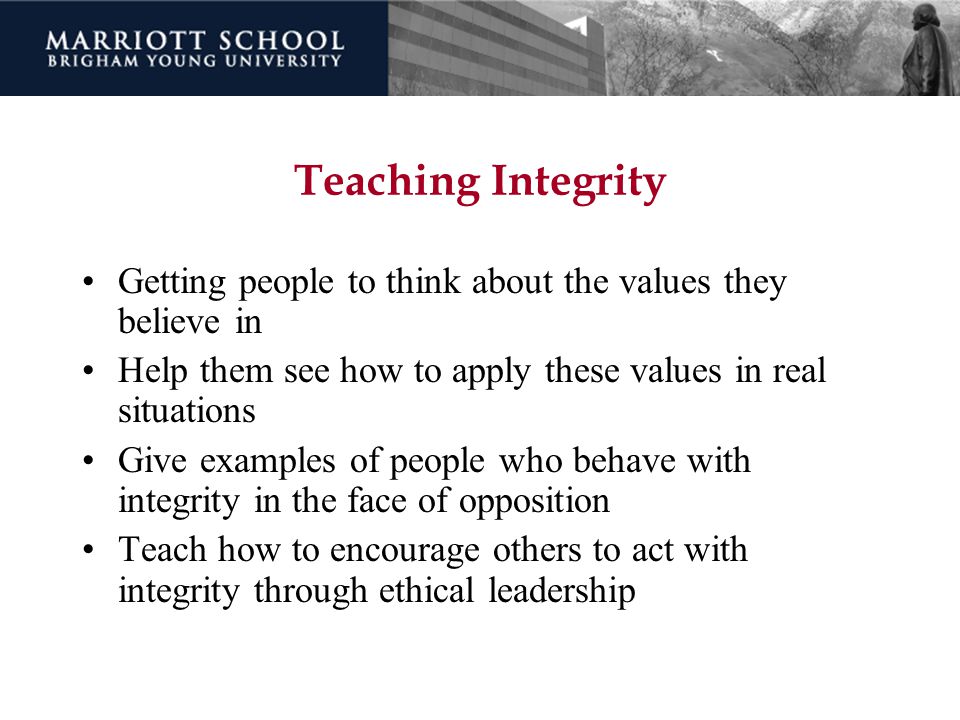 MARRIOTT SCHOOL
BRIGHAM YOUNG UNIVERSITY

Teaching Integrity

• Getting people to think about the values they believe in
• Help them see how to apply these values in real situations
• Give examples of people who behave with integrity in the face of opposition
• Teach how to encourage others to act with integrity through ethical leadership